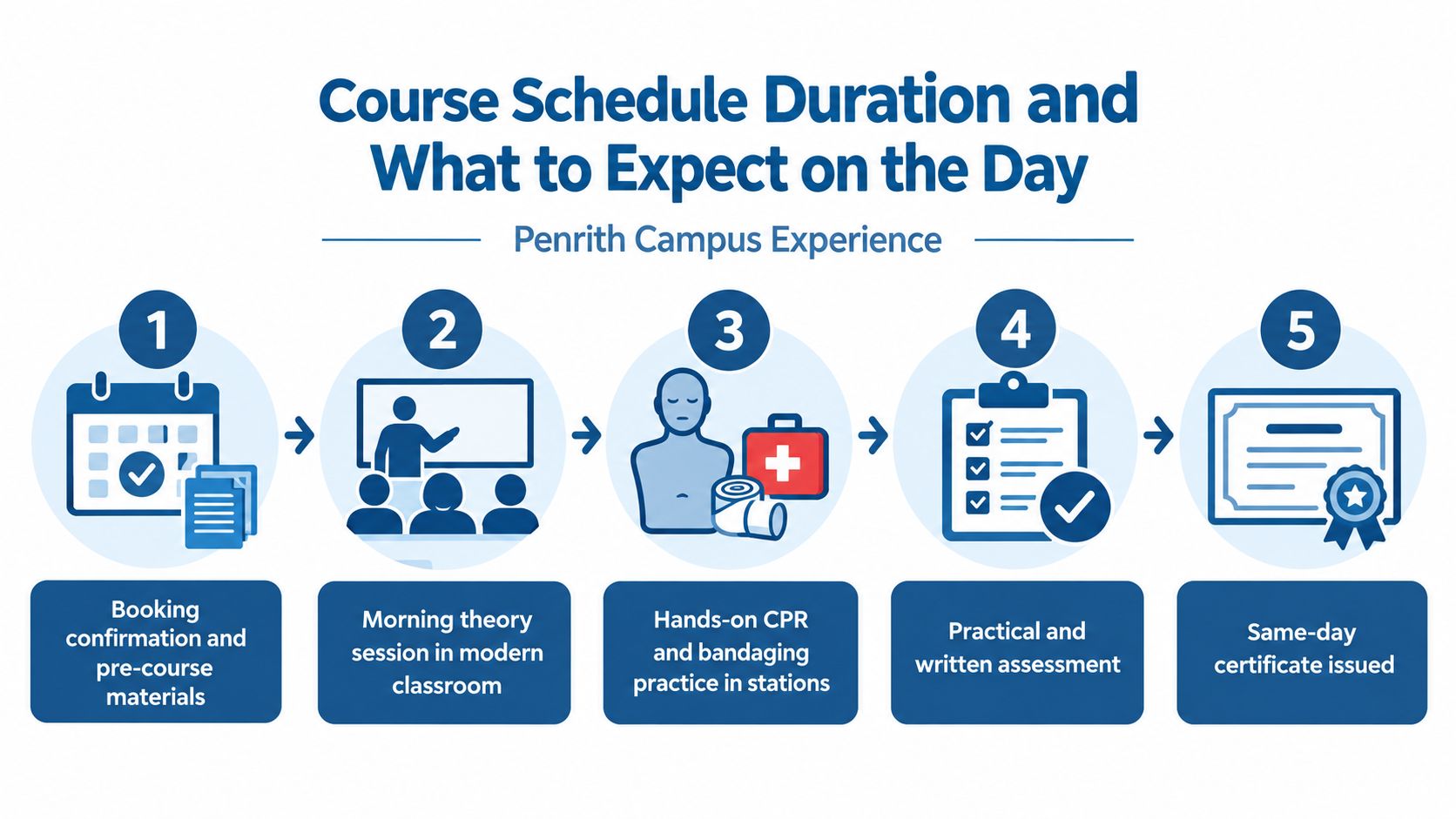 Course Schedule Duration and What to Expect on the Day

Penrith Campus Experience

1

Booking confirmation and pre-course materials

2

Morning theory session in modern classroom

3

Hands-on CPR and bandaging practice in stations

4

Practical and written assessment

5

Same-day certificate issued